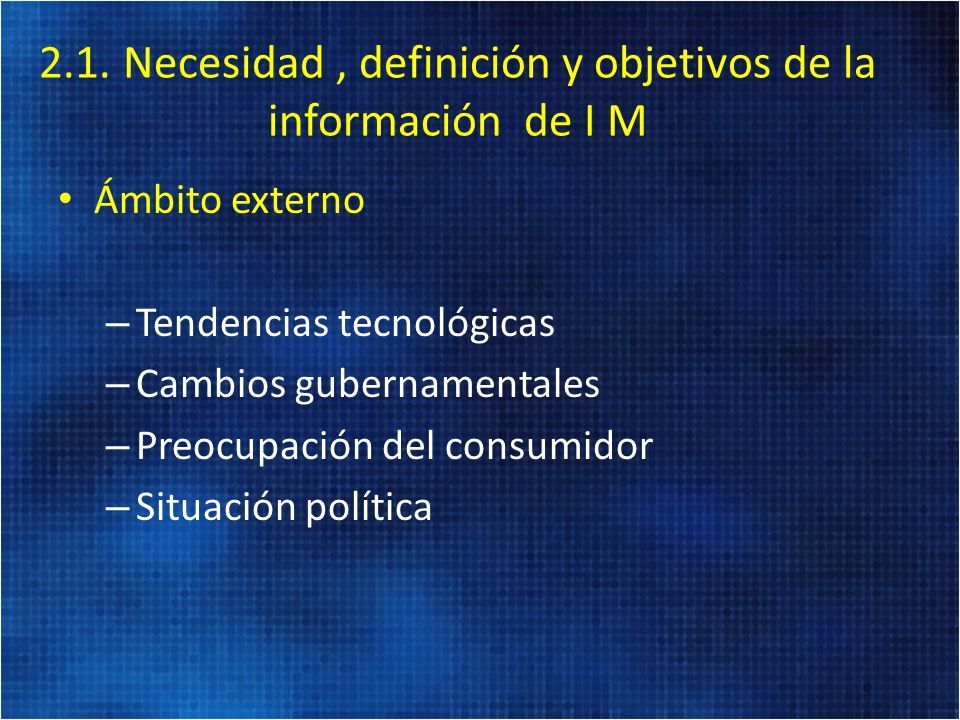 2.1. Necesidad , definición y objetivos de la información de I M

• Ámbito externo

– Tendencias tecnológicas
– Cambios gubernamentales
– Preocupación del consumidor
– Situación política